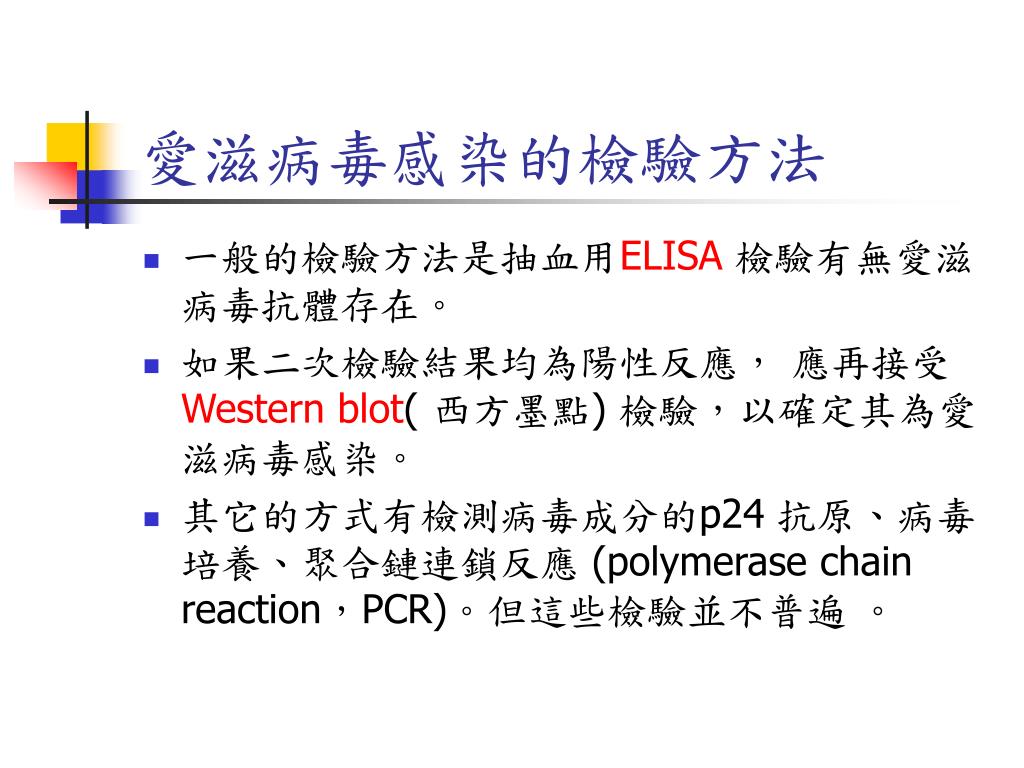 愛滋病毒感染的檢驗方法

一般的檢驗方法是抽血用ELISA 檢驗有無愛滋病毒抗體存在。

如果二次檢驗結果均為陽性反應， 應再接受Western blot( 西方墨點) 檢驗，以確定其為愛滋病毒感染。

其它的方式有檢測病毒成分的p24 抗原、病毒培養、聚合鏈連鎖反應 (polymerase chain reaction，PCR)。但這些檢驗並不普遍 。